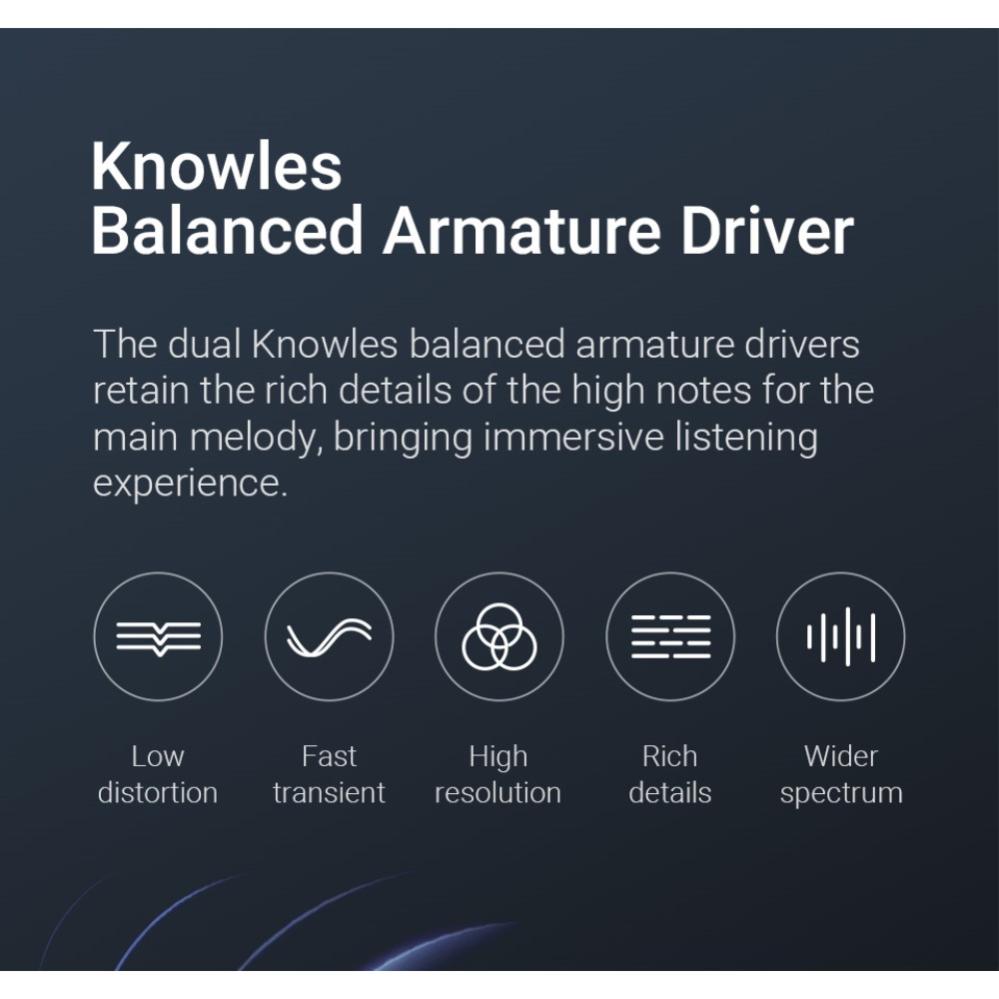 Knowles
Balanced Armature Driver

The dual Knowles balanced armature drivers retain the rich details of the high notes for the main melody, bringing immersive listening experience.

Low distortion

Fast transient

High resolution

Rich details

Wider spectrum